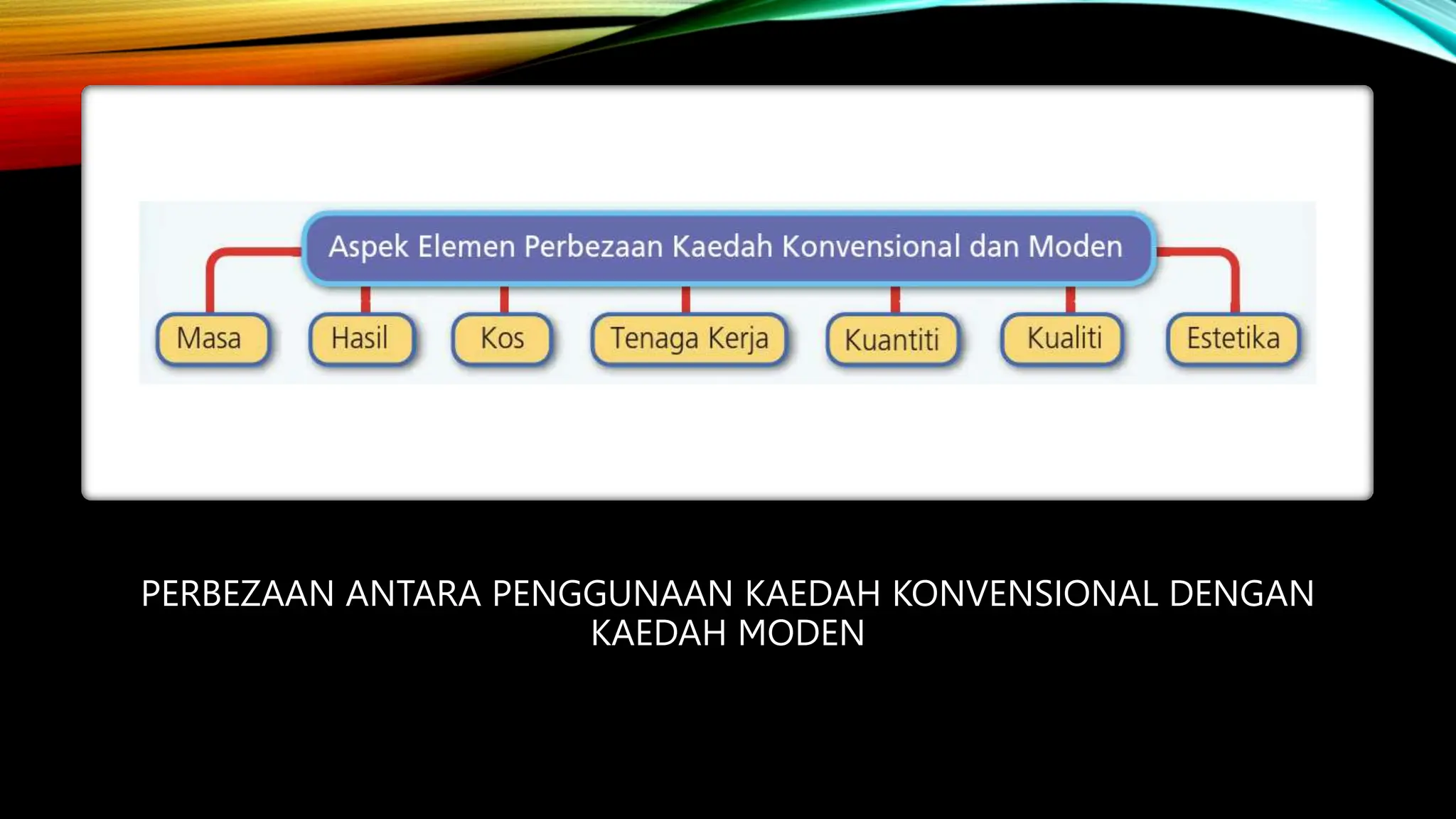 Aspek Elemen Perbezaan Kaedah Konvensional dan Moden

Masa

Hasil

Kos

Tenaga Kerja

Kuantiti

Kualiti

Estetika

PERBEZAAN ANTARA PENGGUNAAN KAEDAH KONVENSIONAL DENGAN KAEDAH MODEN